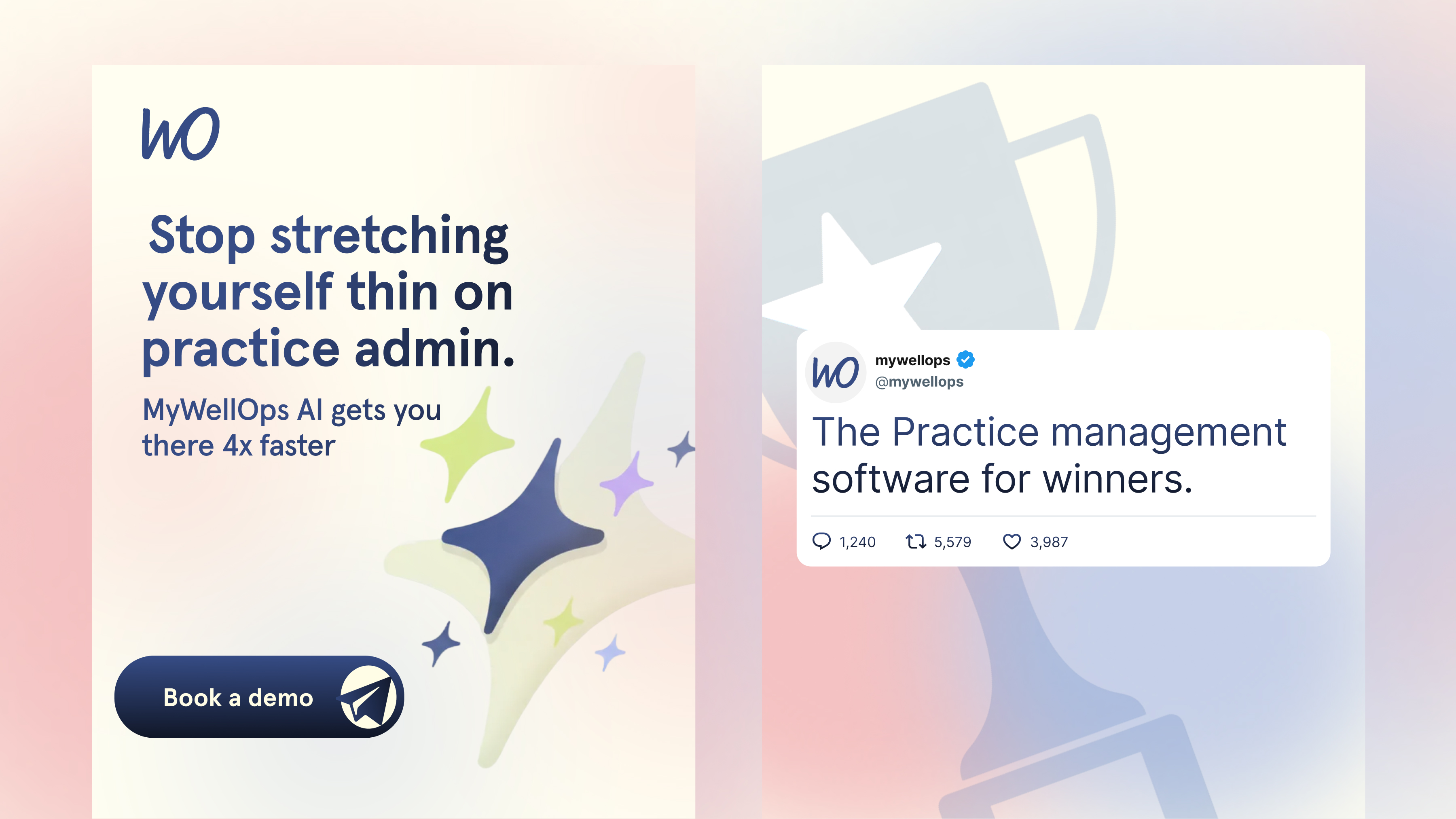 WO

Stop stretching yourself thin on practice admin.

MyWellOps AI gets you there 4x faster

Book a demo

WO

mywellops
@mywellops

The Practice management software for winners.

1,240 5,579 3,987